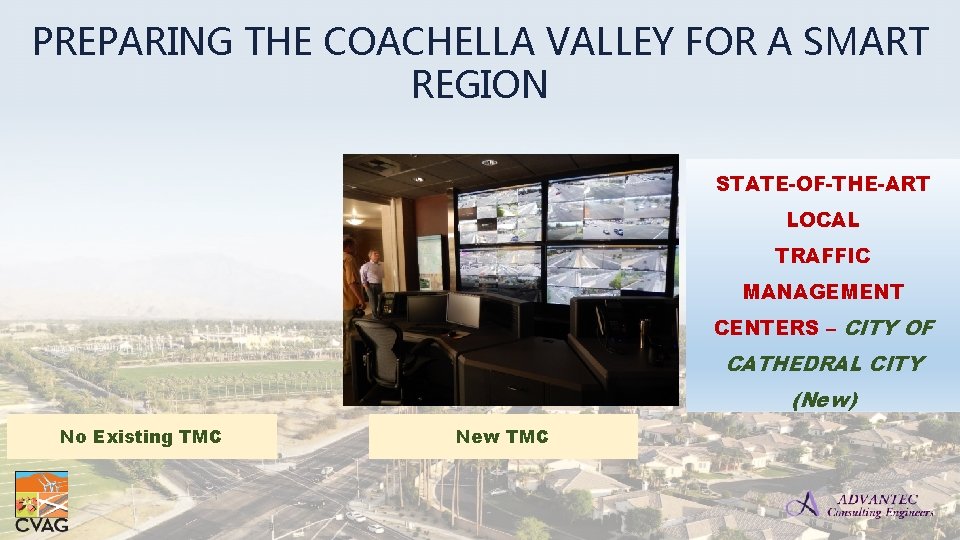 PREPARING THE COACHELLA VALLEY FOR A SMART REGION

STATE-OF-THE-ART LOCAL TRAFFIC MANAGEMENT CENTERS – CITY OF CATHEDRAL CITY (New)

No Existing TMC

New TMC

CVAG

ADVANTEC Consulting Engineers